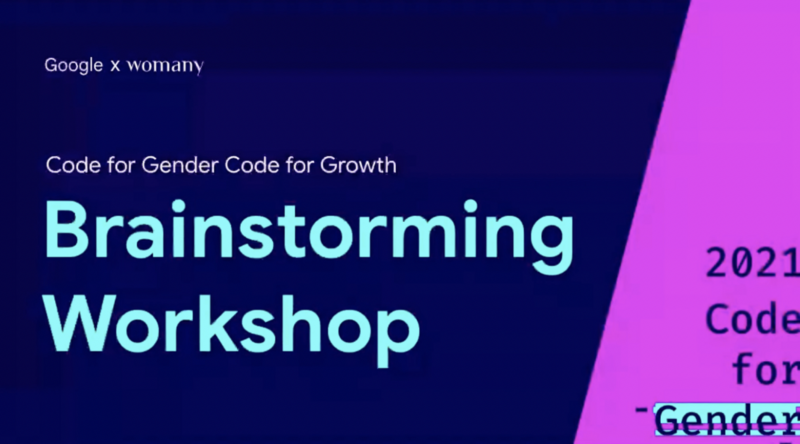 Google x womany

Code for Gender Code for Growth

Brainstorming Workshop

2021
Code
for
Gender